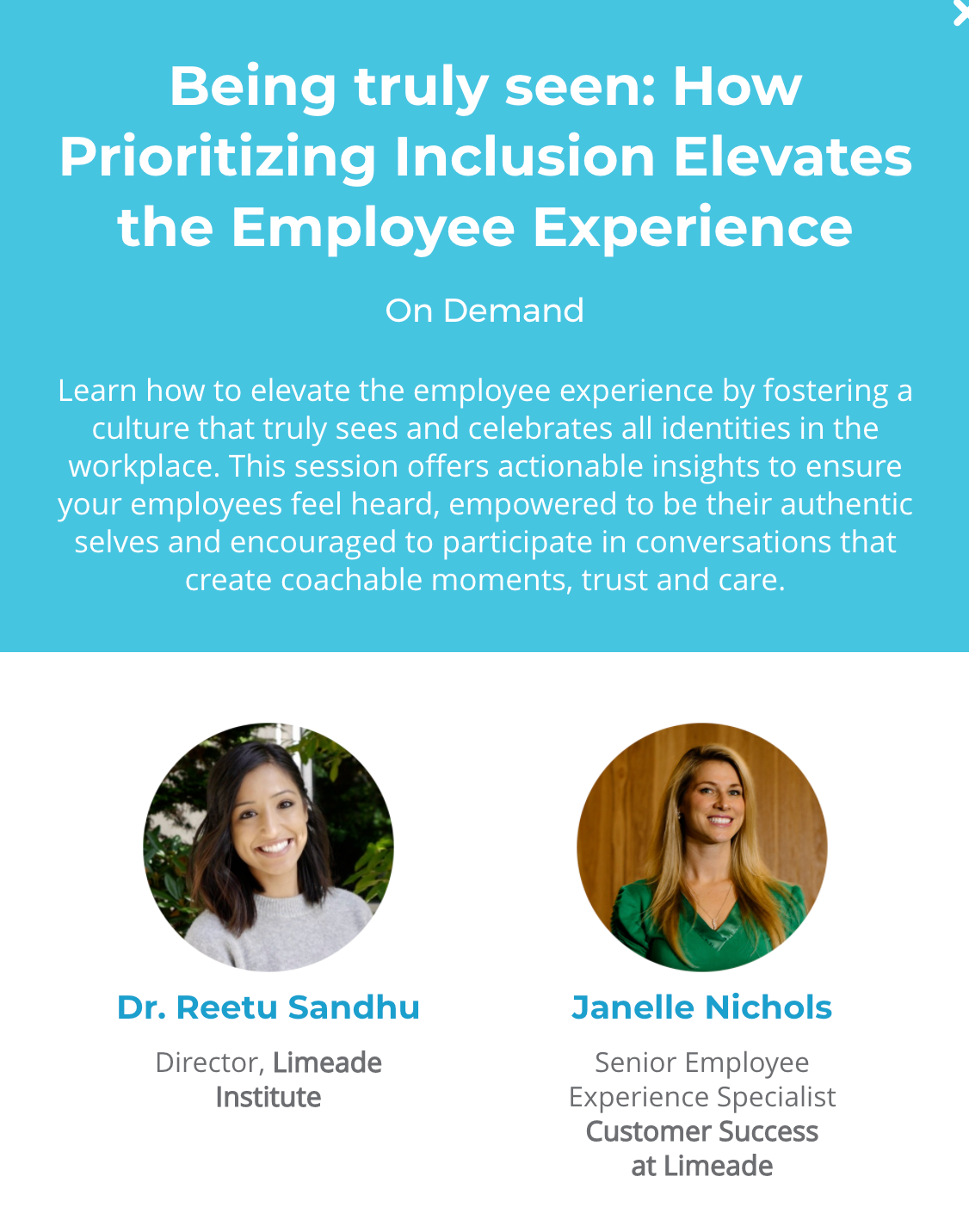 Being truly seen: How Prioritizing Inclusion Elevates the Employee Experience

On Demand

Learn how to elevate the employee experience by fostering a culture that truly sees and celebrates all identities in the workplace. This session offers actionable insights to ensure your employees feel heard, empowered to be their authentic selves and encouraged to participate in conversations that create coachable moments, trust and care.

Dr. Reetu Sandhu

Director, Limeade Institute

Janelle Nichols

Senior Employee Experience Specialist Customer Success at Limeade